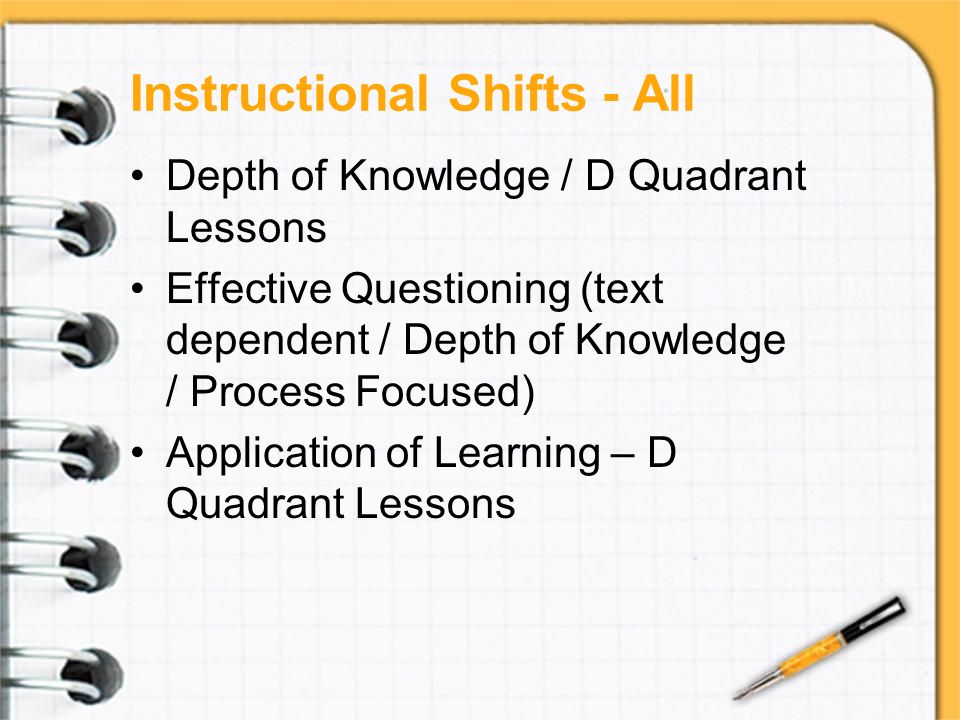 Instructional Shifts - All

• Depth of Knowledge / D Quadrant Lessons
• Effective Questioning (text dependent / Depth of Knowledge / Process Focused)
• Application of Learning – D Quadrant Lessons